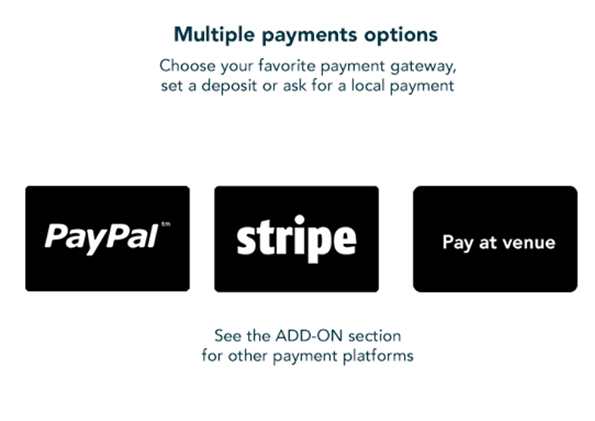 Multiple payments options

Choose your favorite payment gateway, set a deposit or ask for a local payment

PayPal™

stripe

Pay at venue

See the ADD-ON section for other payment platforms